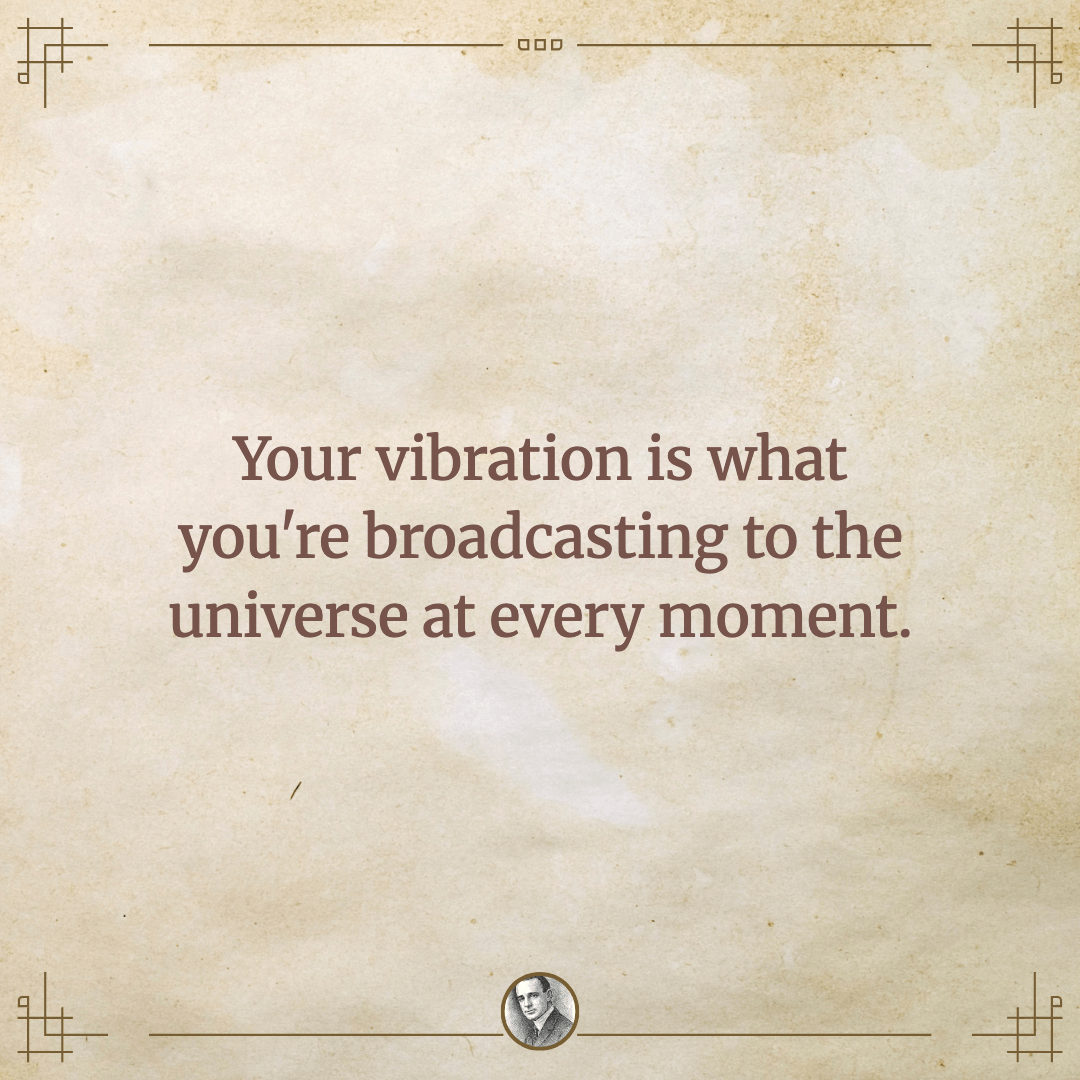 Your vibration is what you're broadcasting to the universe at every moment.